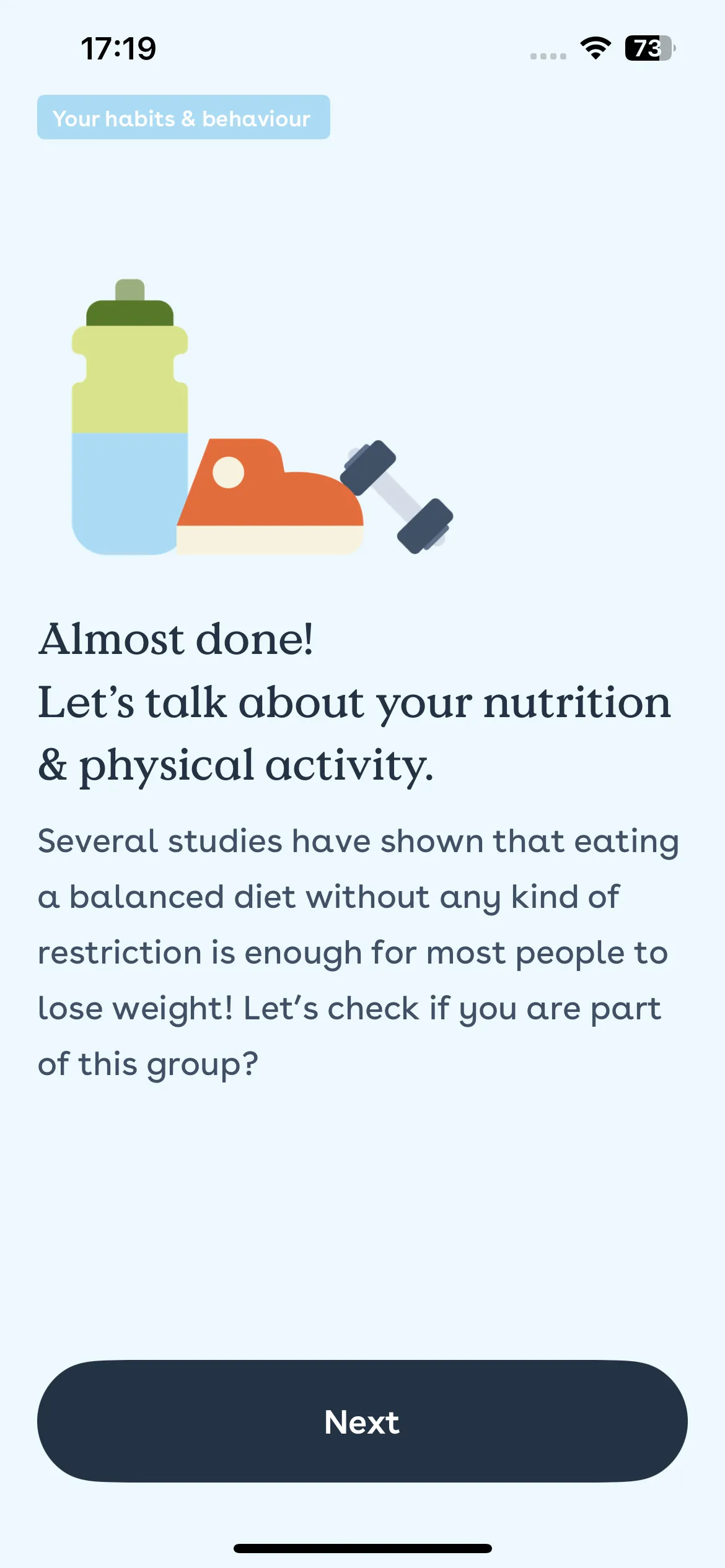 17:19

73

Your habits & behaviour

Almost done!
Let’s talk about your nutrition & physical activity.

Several studies have shown that eating a balanced diet without any kind of restriction is enough for most people to lose weight! Let’s check if you are part of this group?

Next